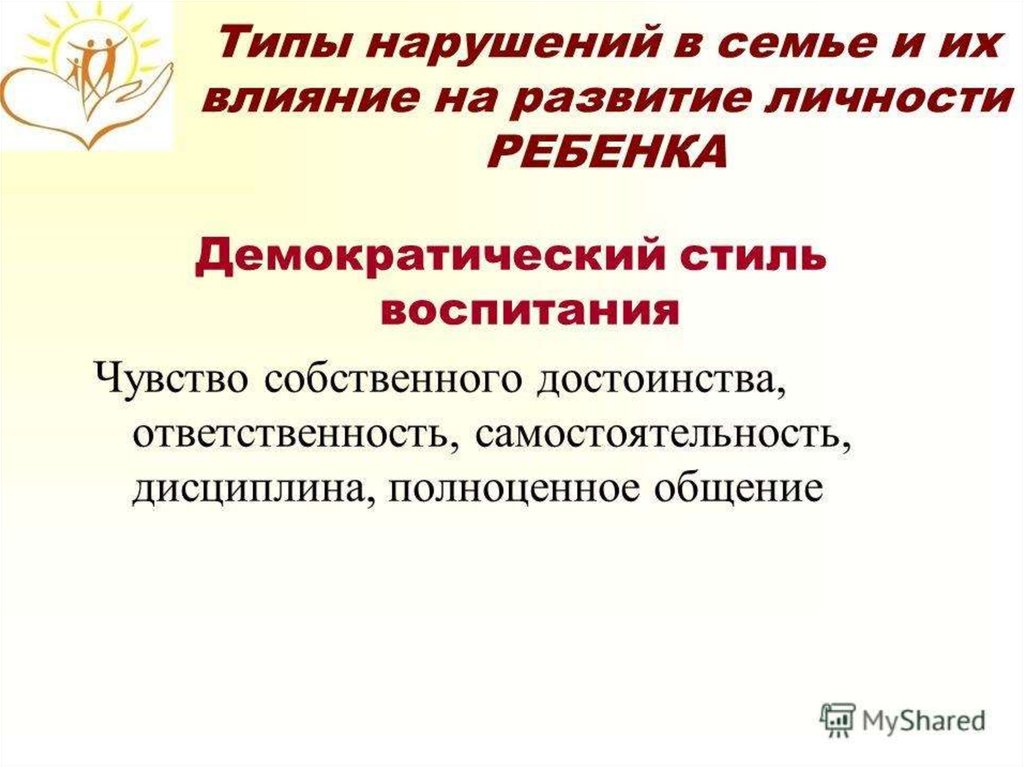 Типы нарушений в семье и их влияние на развитие личности РЕБЕНКА

Демократический стиль воспитания

Чувство собственного достоинства, ответственность, самостоятельность, дисциплина, полноценное общение

MyShared